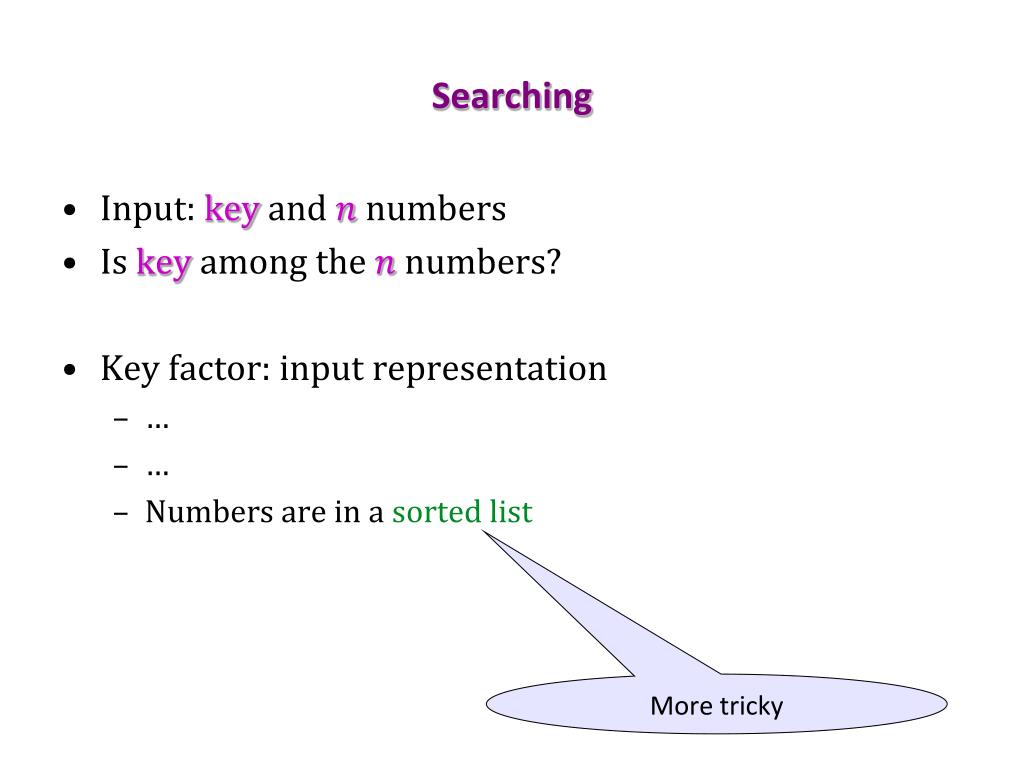 Searching

• Input: key and $n$ numbers
• Is key among the $n$ numbers?

• Key factor: input representation
– …
– …
– Numbers are in a sorted list

More tricky